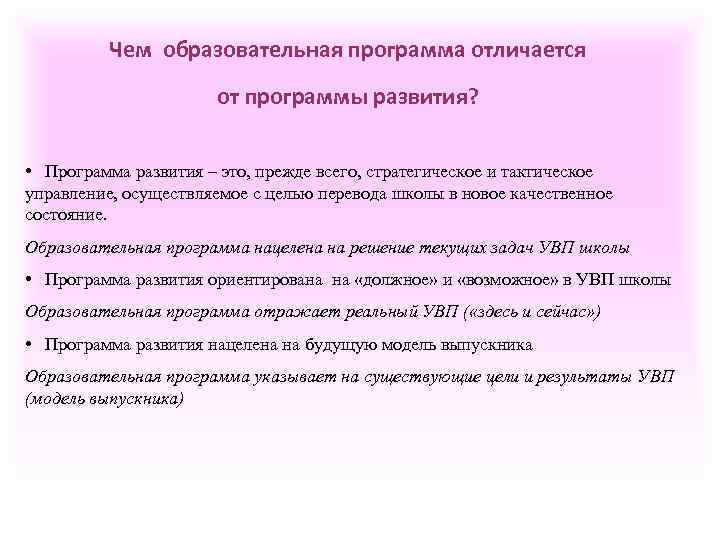 Чем образовательная программа отличается от программы развития?

• Программа развития – это, прежде всего, стратегическое и тактическое управление, осуществляемое с целью перевода школы в новое качественное состояние.

Образовательная программа нацелена на решение текущих задач УВП школы

• Программа развития ориентирована на «должное» и «возможное» в УВП школы

Образовательная программа отражает реальный УВП («здесь и сейчас»)

• Программа развития нацелена на будущую модель выпускника

Образовательная программа указывает на существующие цели и результаты УВП (модель выпускника)